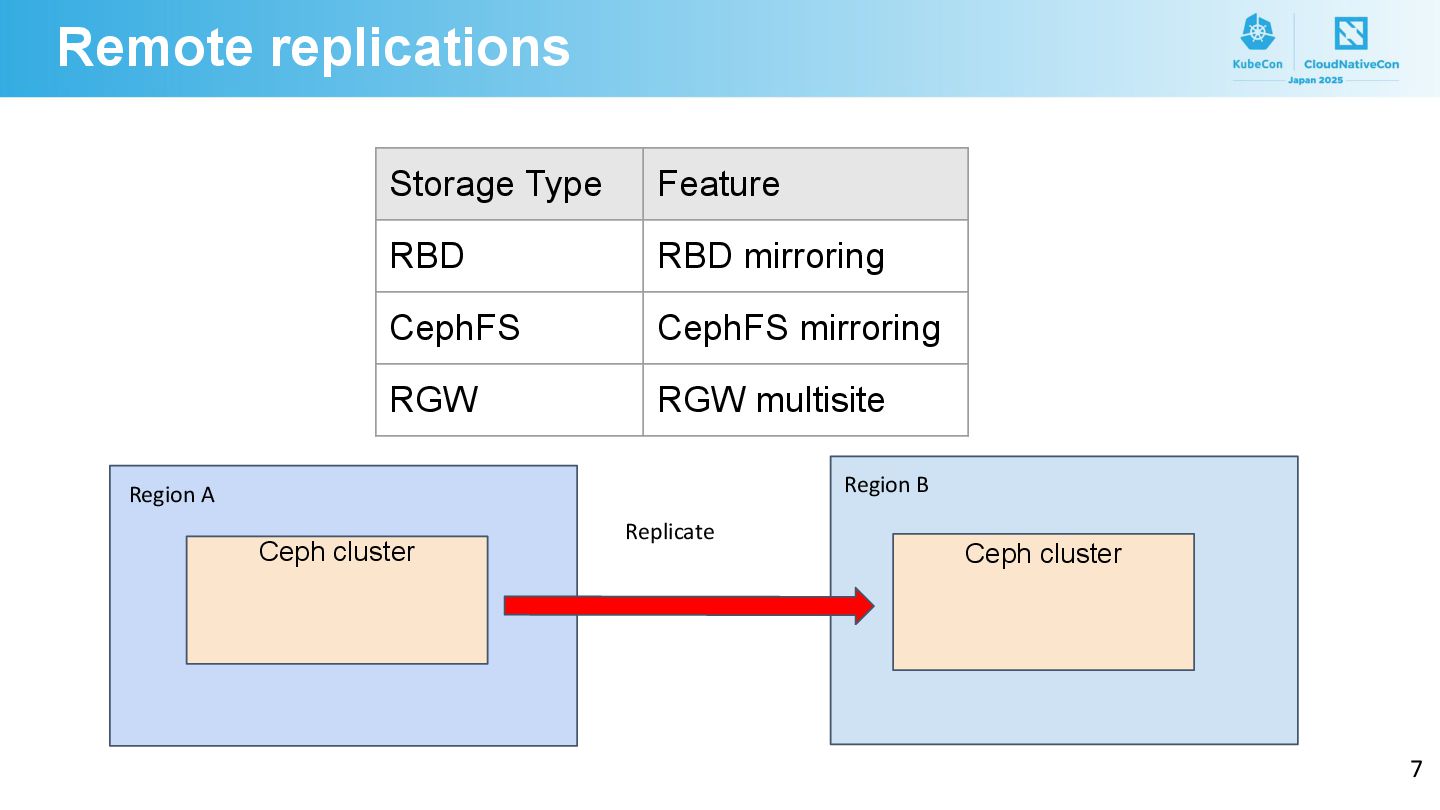 Remote replications

KubeCon CloudNativeCon
Japan 2025

| Storage Type | Feature |
|---|---|
| RBD | RBD mirroring |
| CephFS | CephFS mirroring |
| RGW | RGW multisite |

Region A

Ceph cluster

Replicate

Region B

Ceph cluster

7